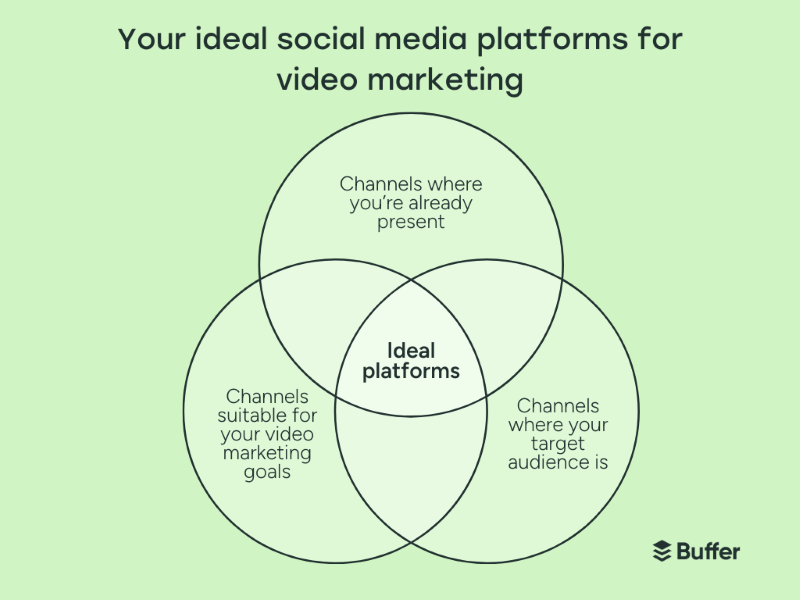 Your ideal social media platforms for video marketing

Channels where you're already present

Ideal platforms

Channels suitable for your video marketing goals

Channels where your target audience is

Buffer